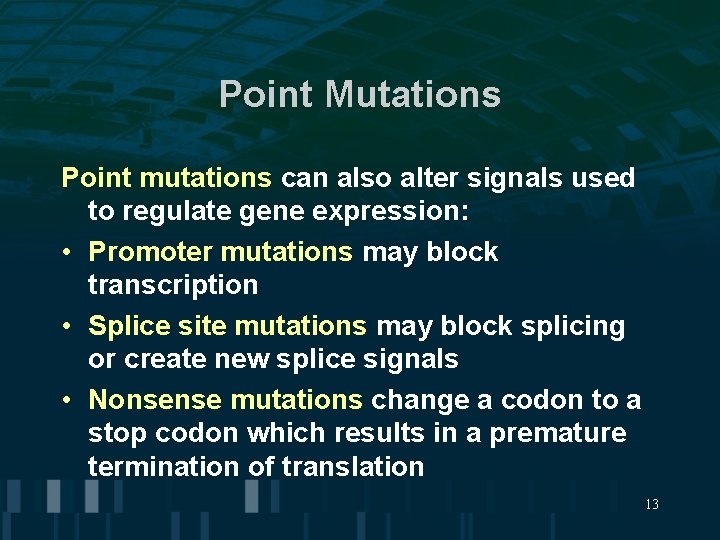 Point Mutations

Point mutations can also alter signals used to regulate gene expression:

• Promoter mutations may block transcription
• Splice site mutations may block splicing or create new splice signals
• Nonsense mutations change a codon to a stop codon which results in a premature termination of translation

13